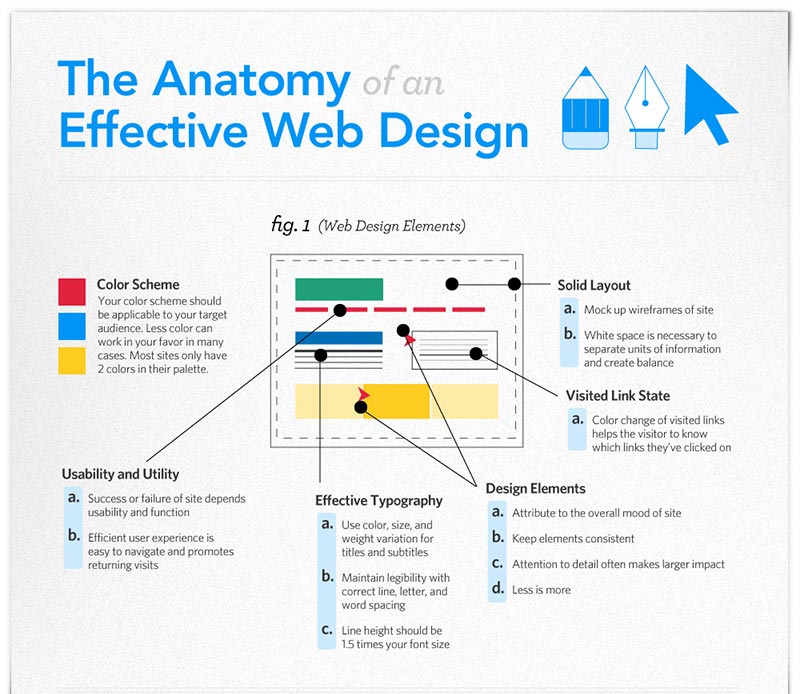 The Anatomy of an Effective Web Design

fig. 1 (Web Design Elements)

Color Scheme
Your color scheme should be applicable to your target audience. Less color can work in your favor in many cases. Most sites only have 2 colors in their palette.

Solid Layout
a. Mock up wireframes of site
b. White space is necessary to separate units of information and create balance

Visited Link State
a. Color change of visited links helps the visitor to know which links they've clicked on

Usability and Utility
a. Success or failure of site depends usability and function
b. Efficient user experience is easy to navigate and promotes returning visits

Effective Typography
a. Use color, size, and weight variation for titles and subtitles
b. Maintain legibility with correct line, letter, and word spacing
c. Line height should be 1.5 times your font size

Design Elements
a. Attribute to the overall mood of site
b. Keep elements consistent
c. Attention to detail often makes larger impact
d. Less is more